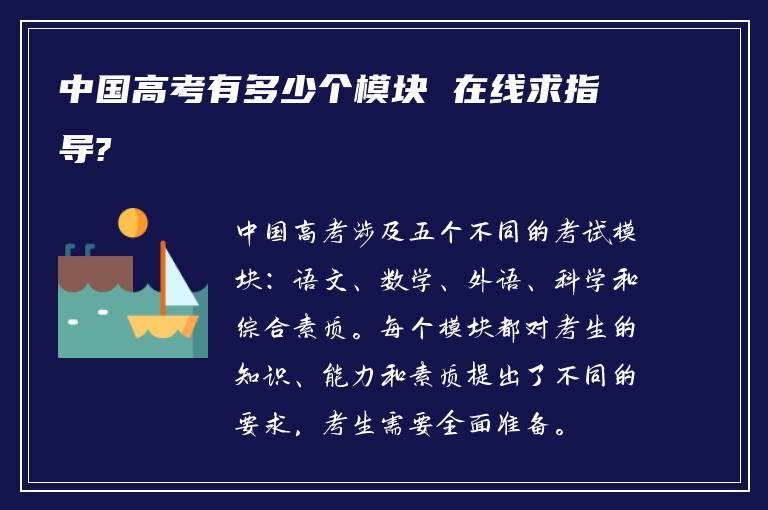 中国高考有多少个模块 在线求指导?

中国高考涉及五个不同的考试模块：语文、数学、外语、科学和综合素质。每个模块都对考生的知识、能力和素质提出了不同的要求，考生需要全面准备。